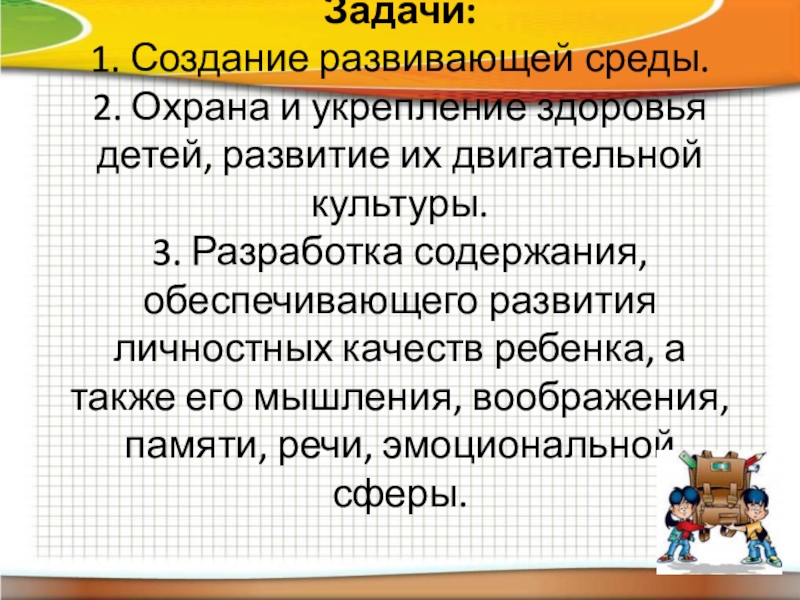 Задачи:
1. Создание развивающей среды.
2. Охрана и укрепление здоровья детей, развитие их двигательной культуры.
3. Разработка содержания, обеспечивающего развития личностных качеств ребенка, а также его мышления, воображения, памяти, речи, эмоциональной сферы.